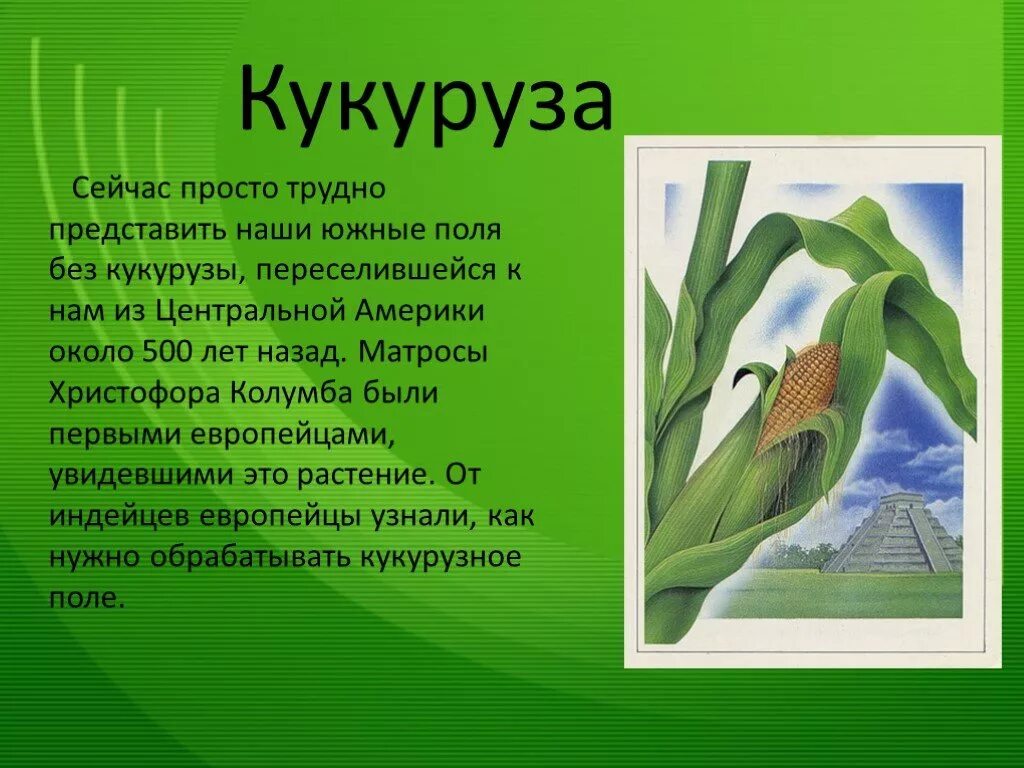 Кукуруза

Сейчас просто трудно представить наши южные поля без кукурузы, переселившейся к нам из Центральной Америки около 500 лет назад. Матросы Христофора Колумба были первыми европейцами, увидевшими это растение. От индейцев европейцы узнали, как нужно обрабатывать кукурузное поле.